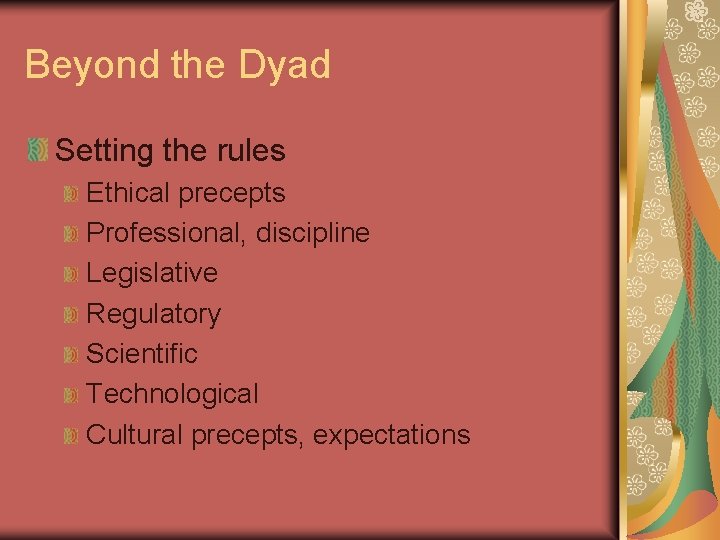 Beyond the Dyad

Setting the rules

Ethical precepts

Professional, discipline

Legislative

Regulatory

Scientific

Technological

Cultural precepts, expectations